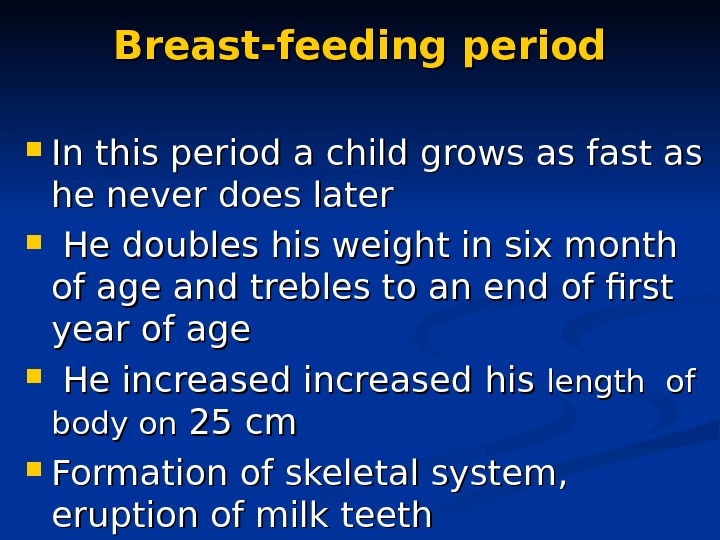 Breast-feeding period

In this period a child grows as fast as he never does later

He doubles his weight in six month of age and trebles to an end of first year of age

He increased increased his length of body on 25 cm

Formation of skeletal system, eruption of milk teeth